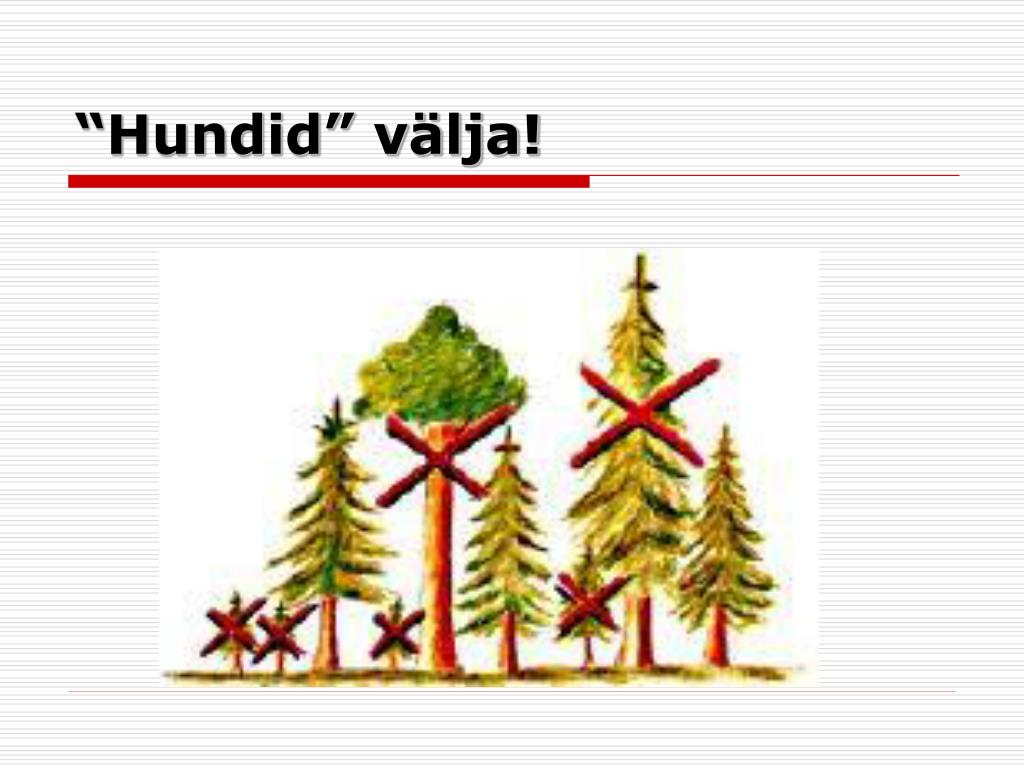 “Hundid” välja!